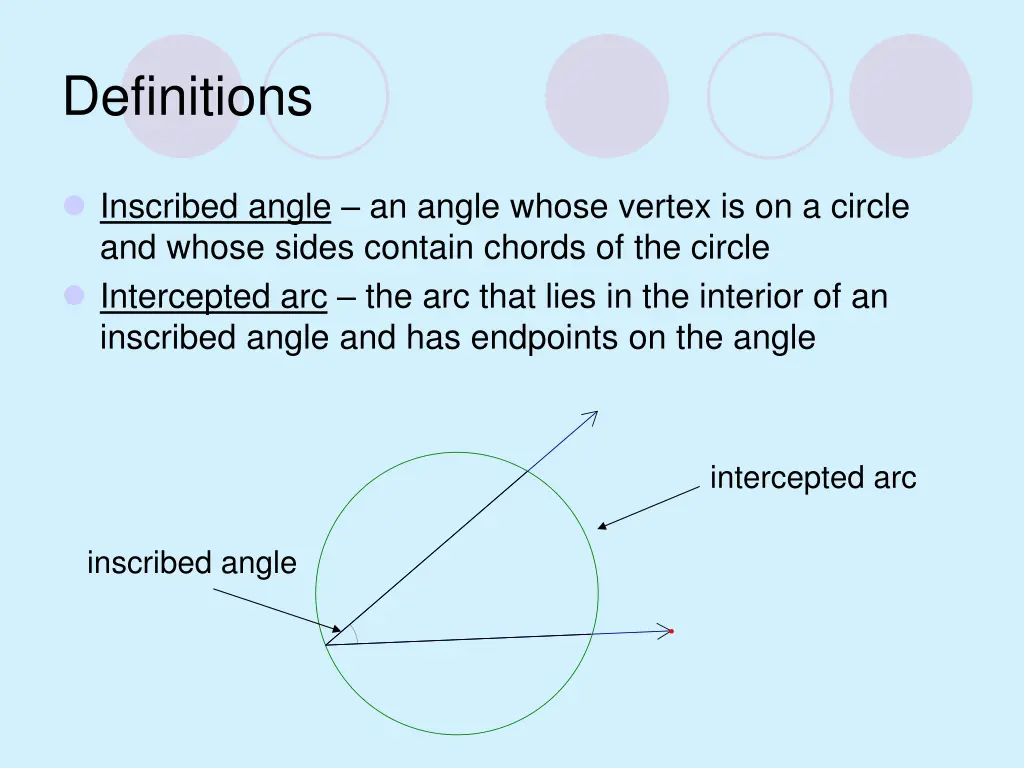 Definitions

Inscribed angle – an angle whose vertex is on a circle and whose sides contain chords of the circle

Intercepted arc – the arc that lies in the interior of an inscribed angle and has endpoints on the angle

intercepted arc

inscribed angle